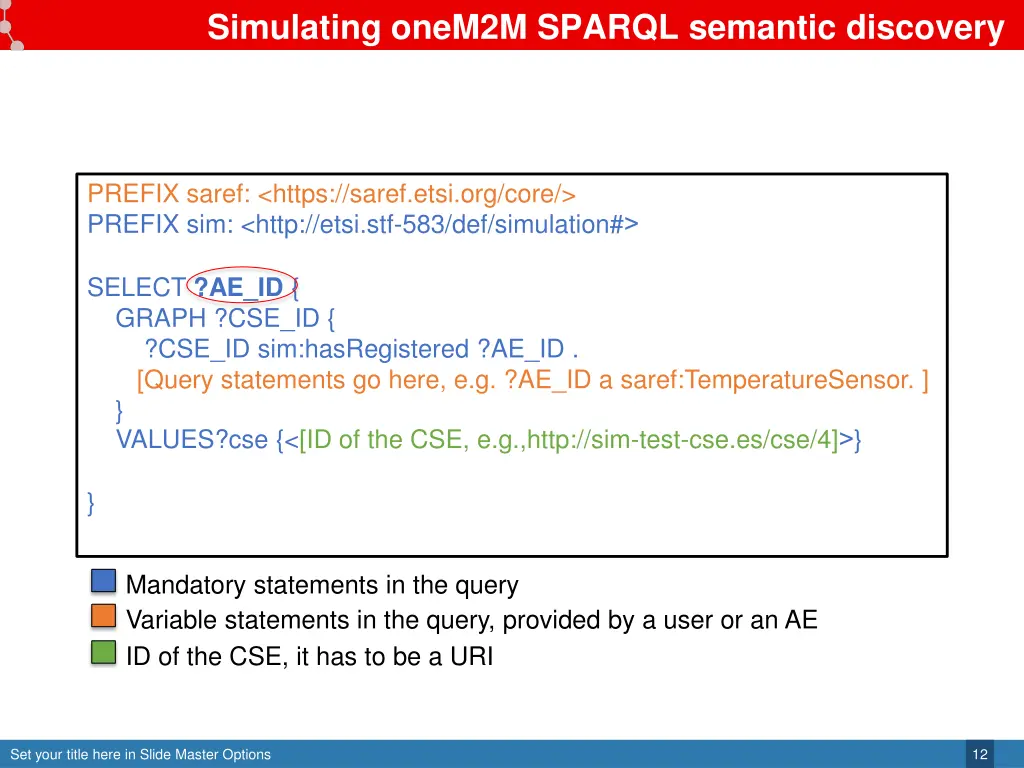 Simulating oneM2M SPARQL semantic discovery

PREFIX saref: <https://saref.etsi.org/core/>
PREFIX sim: <http://etsi.stf-583/def/simulation#>

SELECT ?AE_ID {
GRAPH ?CSE_ID {
?CSE_ID sim:hasRegistered ?AE_ID .
[Query statements go here, e.g. ?AE_ID a saref:TemperatureSensor. ]
}
VALUES?cse {<[ID of the CSE, e.g.,http://sim-test-cse.es/cse/4]>}

}

Mandatory statements in the query
Variable statements in the query, provided by a user or an AE
ID of the CSE, it has to be a URI

Set your title here in Slide Master Options

12